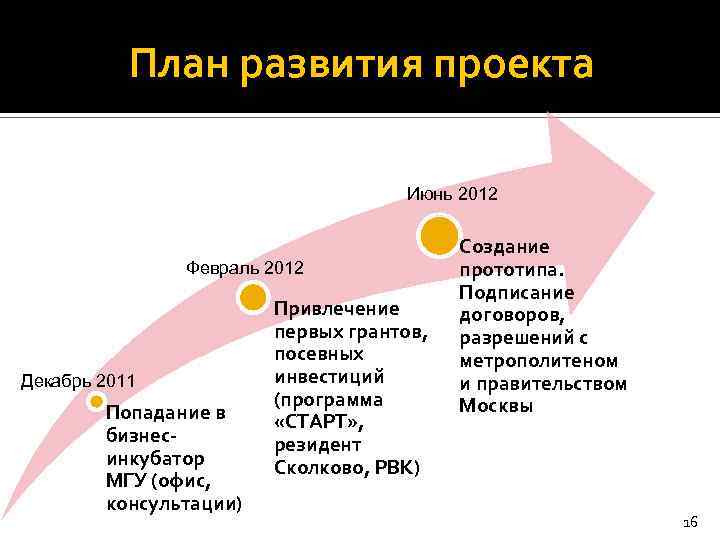 План развития проекта

Декабрь 2011

Попадание в бизнес-инкубатор МГУ (офис, консультации)

Февраль 2012

Привлечение первых грантов, посевных инвестиций (программа «СТАРТ», резидент Сколково, РВК)

Июнь 2012

Создание прототипа. Подписание договоров, разрешений с метрополитеном и правительством Москвы

16